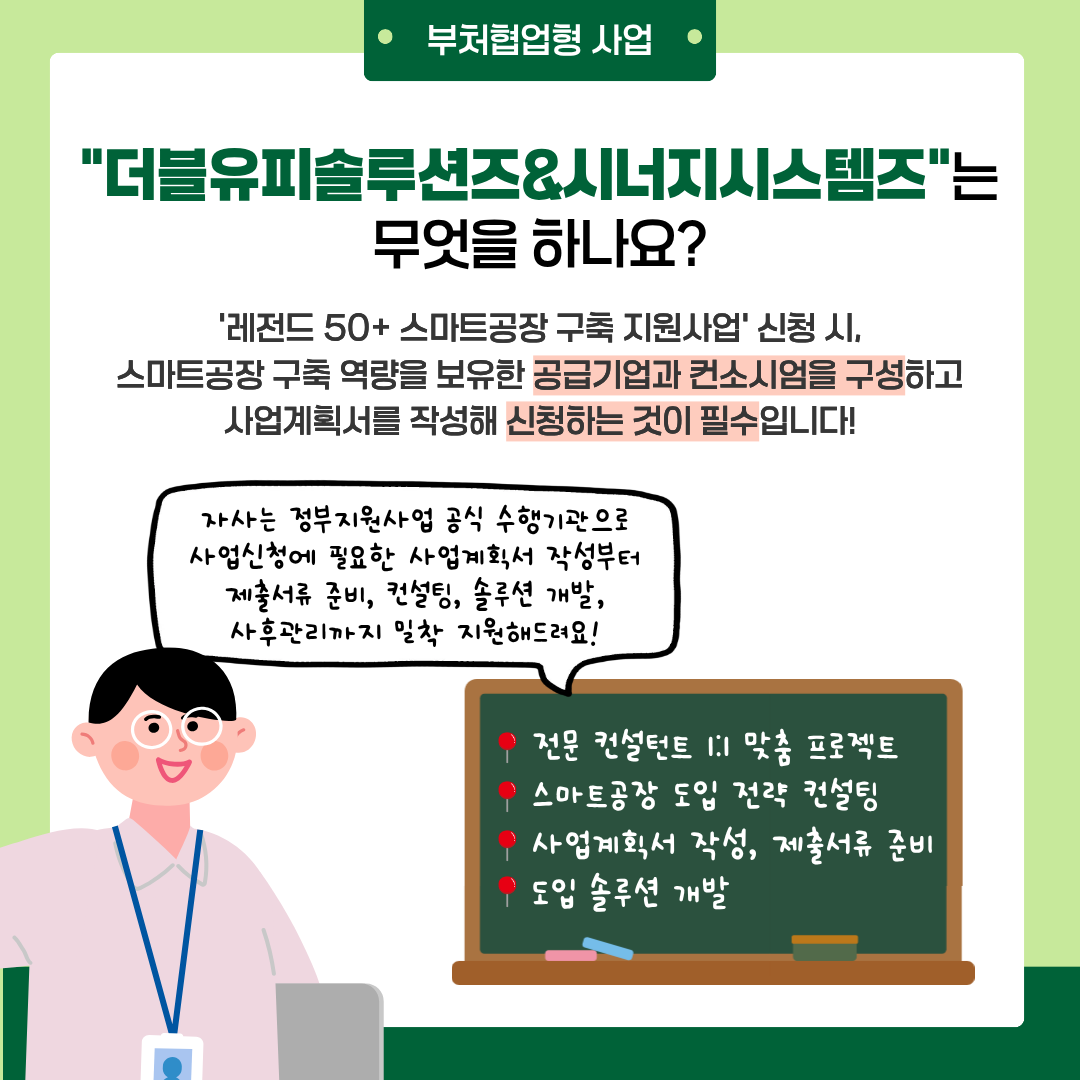 부처협업형 사업

"더블유피솔루션즈&시너지시스템즈"는 무엇을 하나요?

'레전드 50+ 스마트공장 구축 지원사업' 신청 시, 스마트공장 구축 역량을 보유한 공급기업과 컨소시엄을 구성하고 사업계획서를 작성해 신청하는 것이 필수입니다!

자사는 정부지원사업 공식 수행기관으로 사업신청에 필요한 사업계획서 작성부터 제출서류 준비, 컨설팅, 솔루션 개발, 사후관리까지 밀착 지원해드려요!

전문 컨설턴트 1:1 맞춤 프로젝트
스마트공장 도입 전략 컨설팅
사업계획서 작성, 제출서류 준비
도입 솔루션 개발